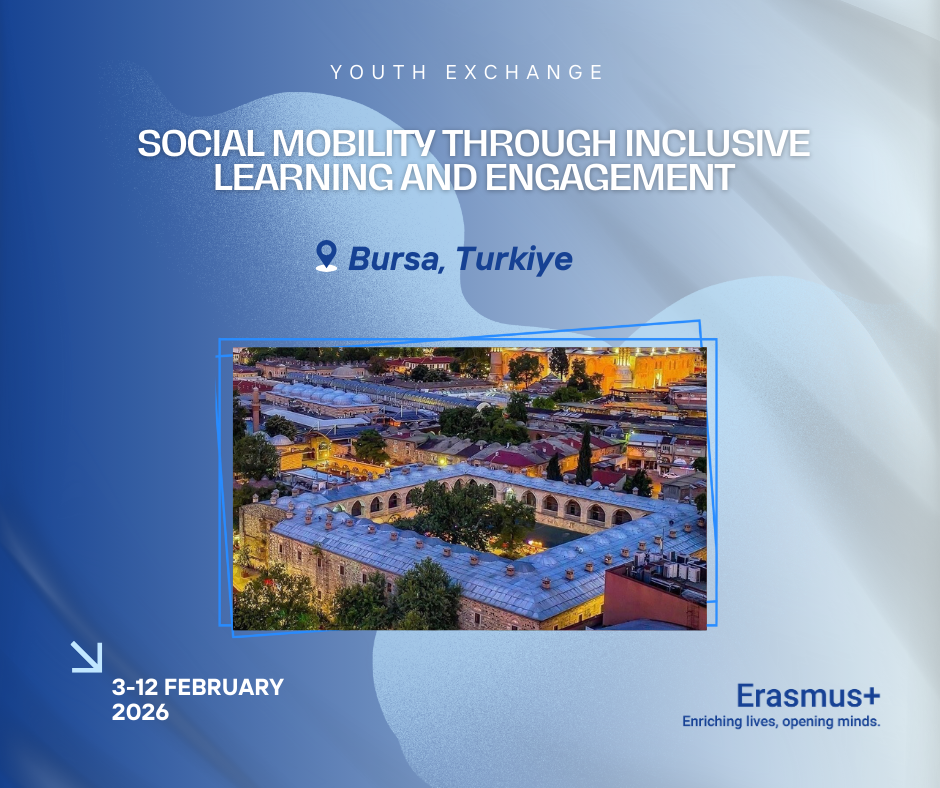 YOUTH EXCHANGE

SOCIAL MOBILITY THROUGH INCLUSIVE LEARNING AND ENGAGEMENT

Bursa, Turkiye

3-12 FEBRUARY 2026

Erasmus+
Enriching lives, opening minds.